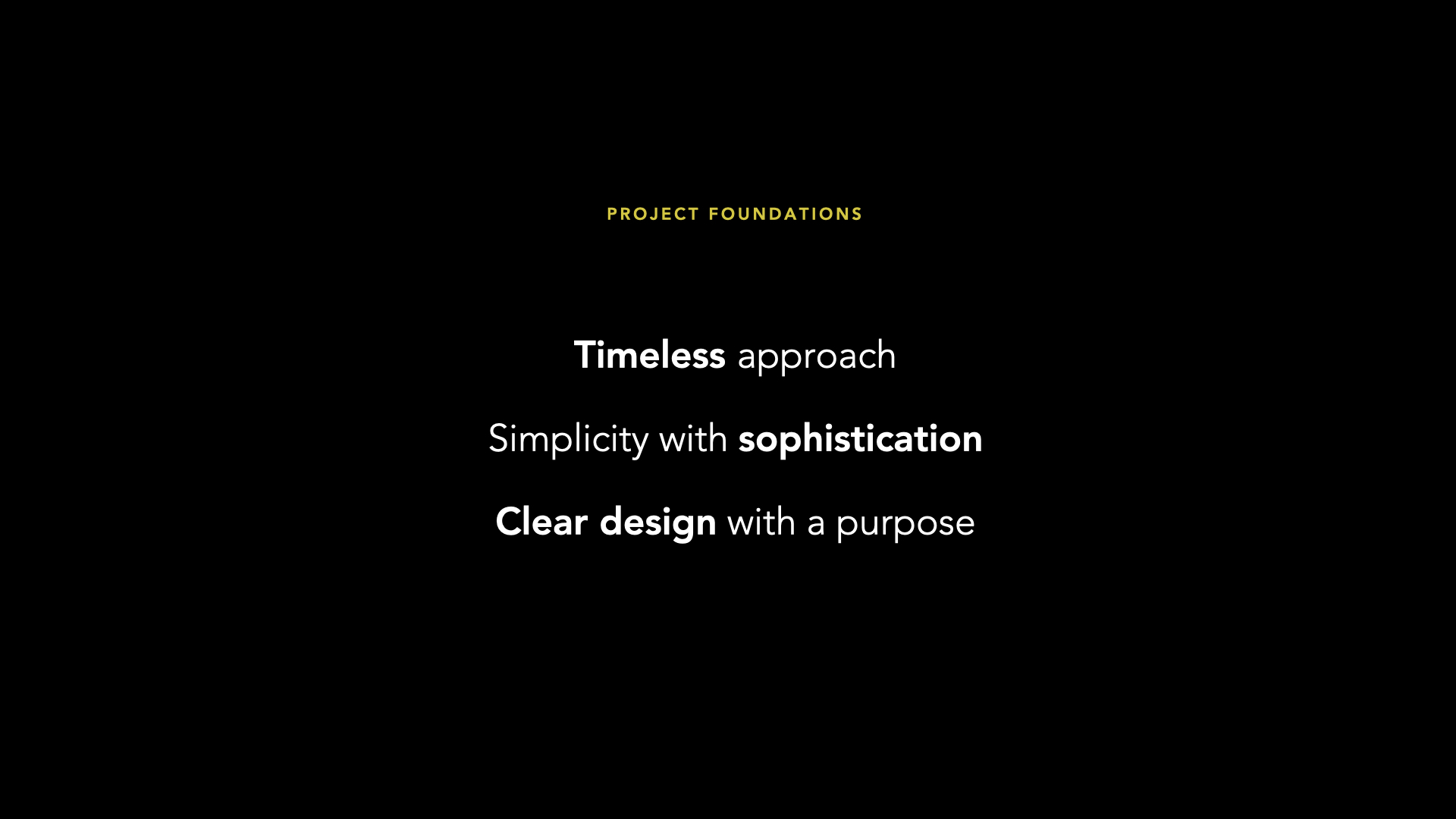 PROJECT FOUNDATIONS

Timeless approach

Simplicity with sophistication

Clear design with a purpose